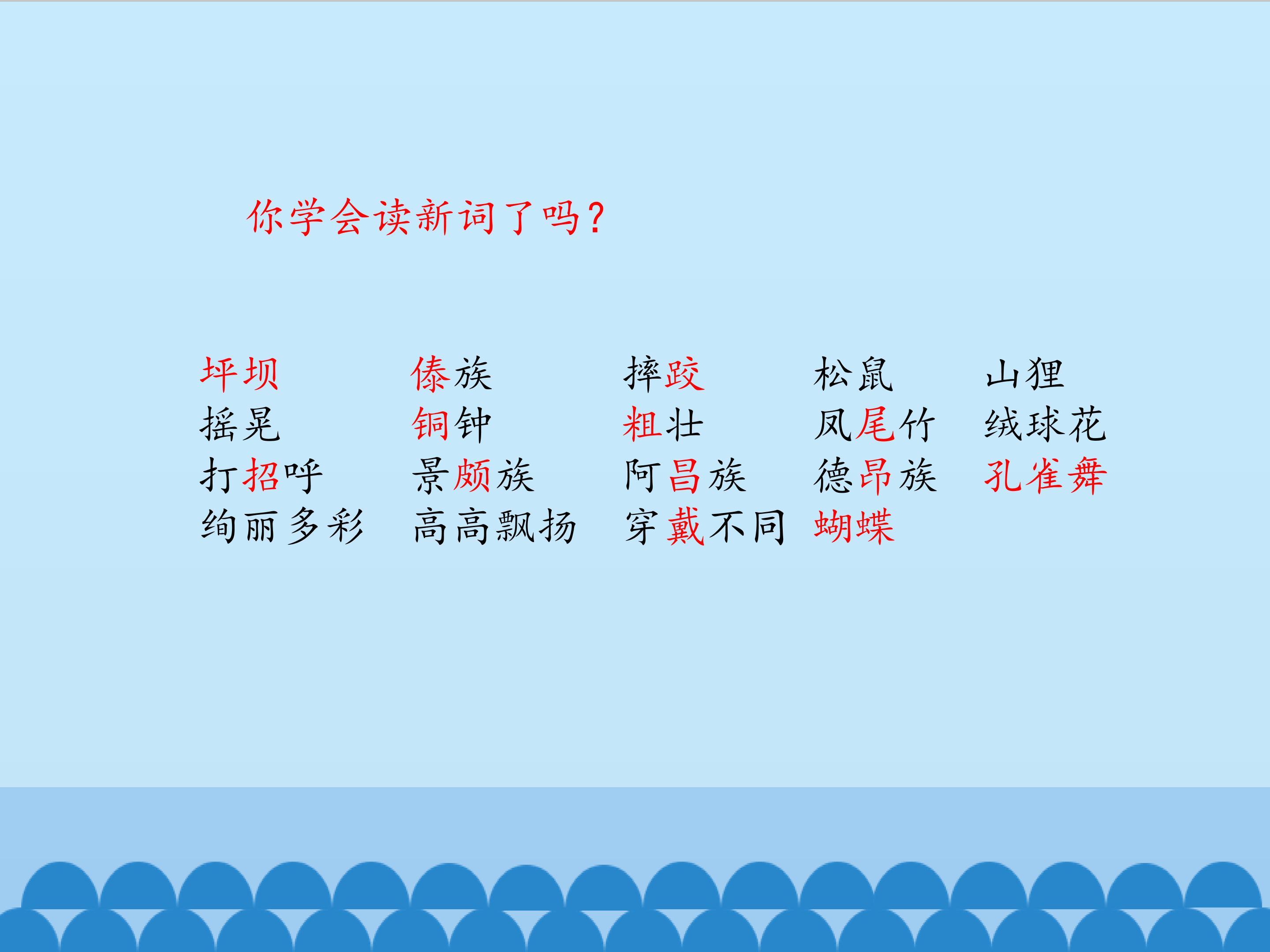 你学会读新词了吗？

坪坝 傣族 摔跤 松鼠 山狸
摇晃 铜钟 粗壮 凤尾竹 绒球花
打招呼 景颇族 阿昌族 德昂族 孔雀舞
绚丽多彩 高高飘扬 穿戴不同 蝴蝶